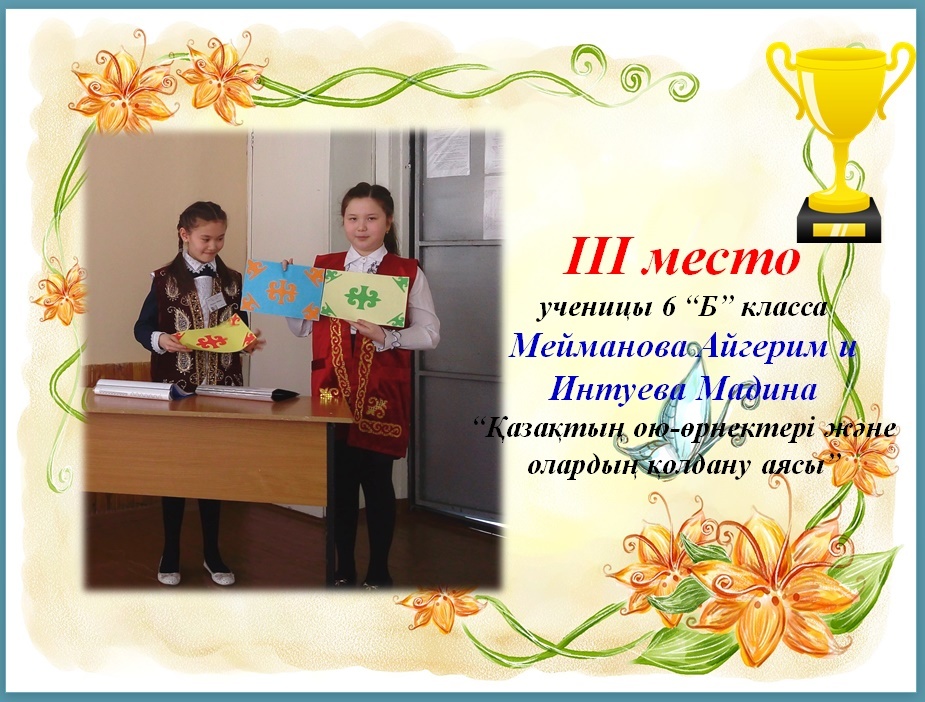 III место

ученицы 6 “Б” класса
Мейманова Айгерим и
Интуева Мадина
“Қазақтың ою-өрнектері және олардың қолдану аясы”